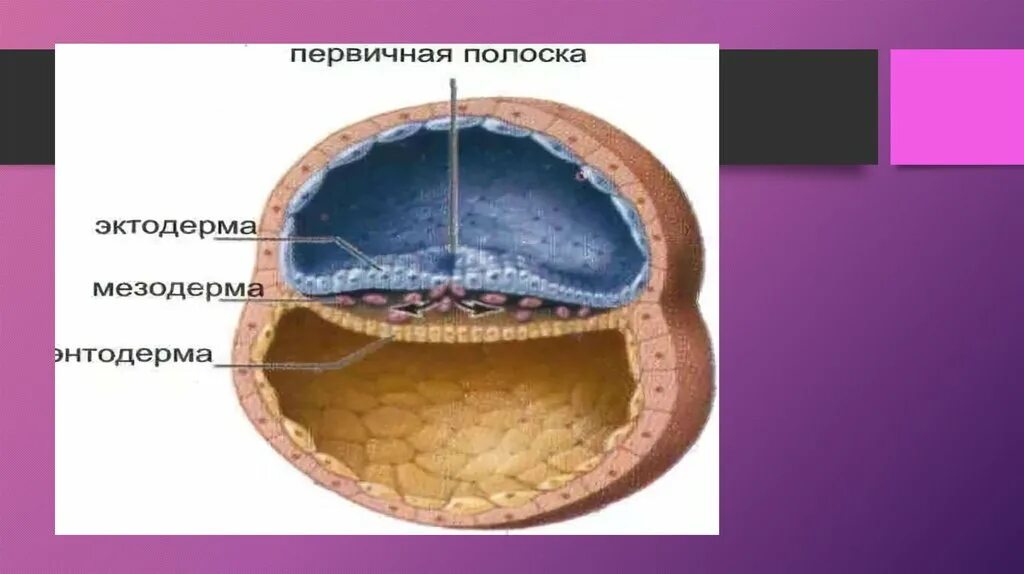 первичная полоска

эктодерма

мезодерма

энтодерма